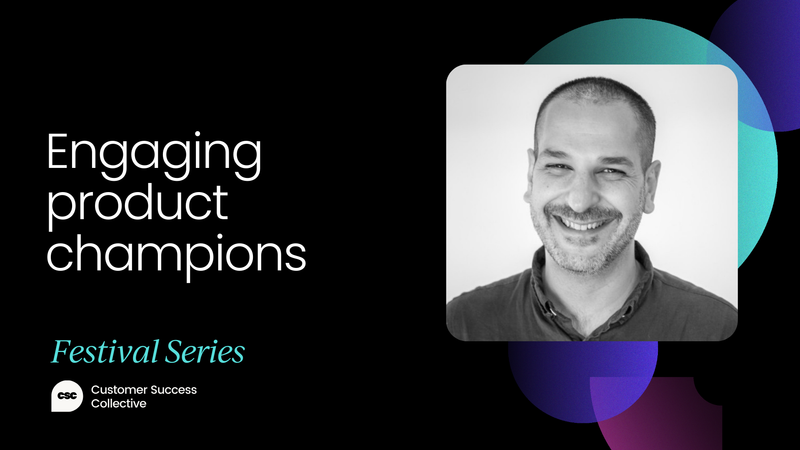 Engaging product champions

Festival Series

csc Customer Success Collective